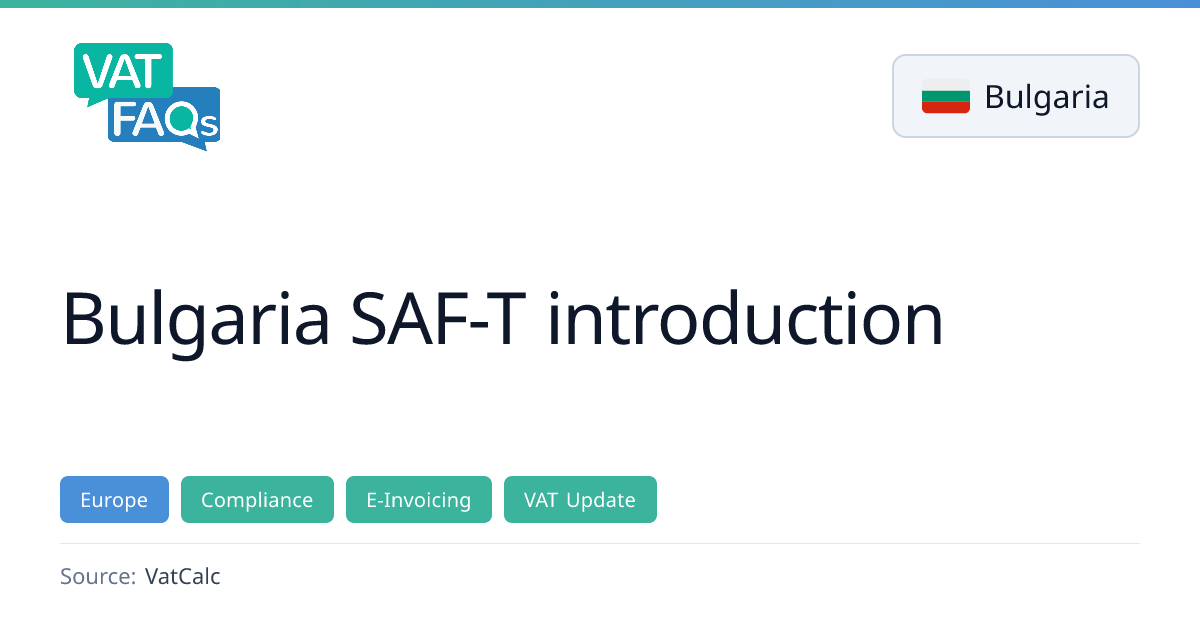 VAT FAQs

Bulgaria

Bulgaria SAF-T introduction

Europe Compliance E-Invoicing VAT Update

Source: VatCalc